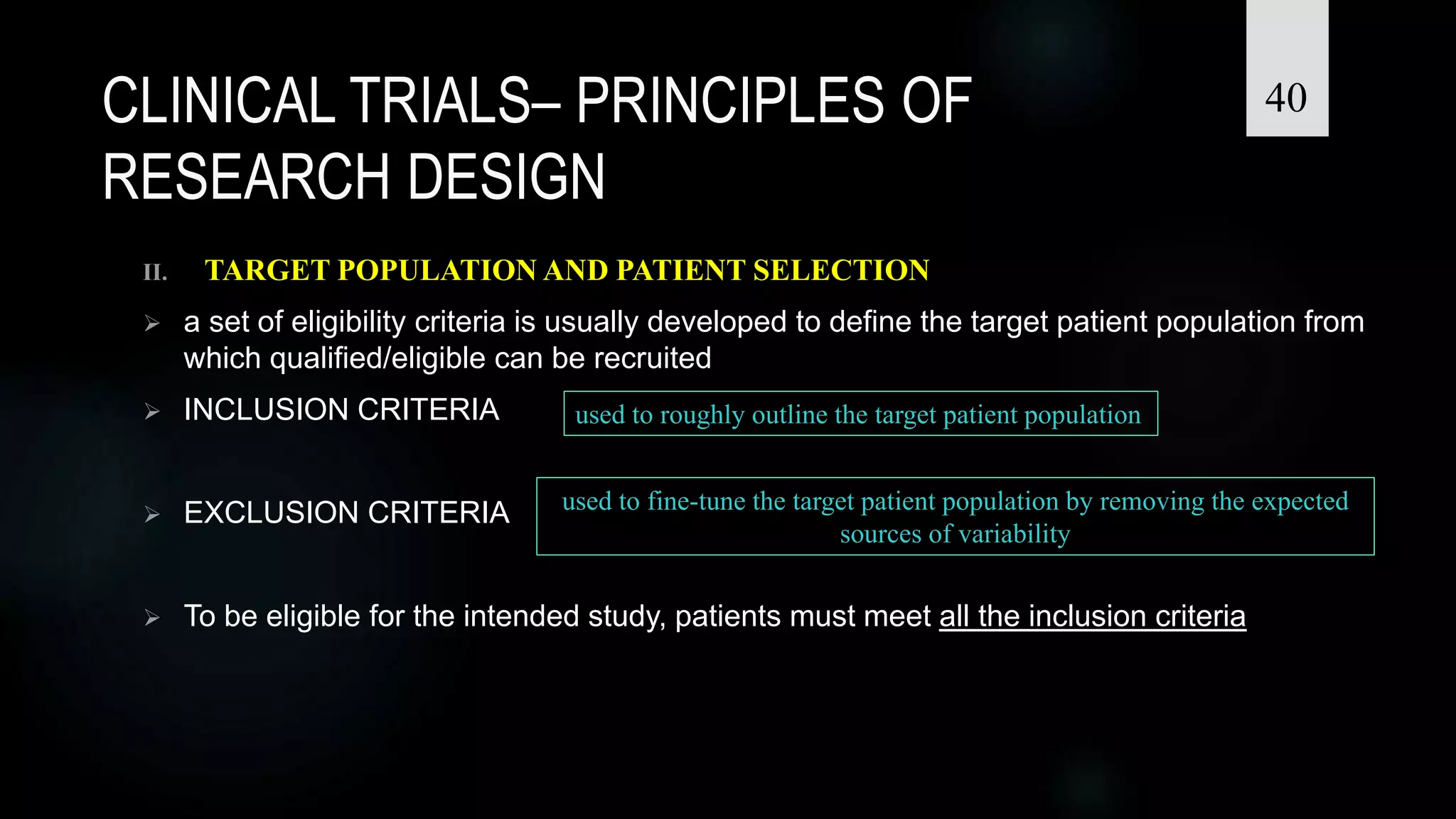 CLINICAL TRIALS– PRINCIPLES OF RESEARCH DESIGN

40

II. TARGET POPULATION AND PATIENT SELECTION

➢ a set of eligibility criteria is usually developed to define the target patient population from which qualified/eligible can be recruited

➢ INCLUSION CRITERIA

used to roughly outline the target patient population

➢ EXCLUSION CRITERIA

used to fine-tune the target patient population by removing the expected sources of variability

➢ To be eligible for the intended study, patients must meet all the inclusion criteria